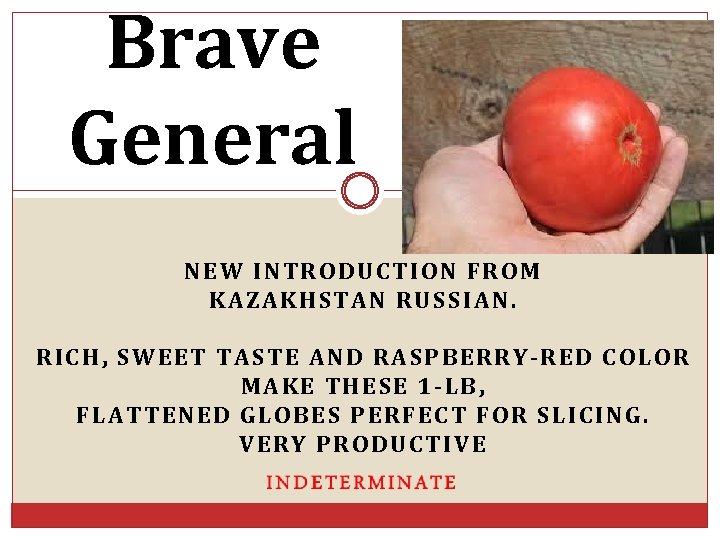 Brave General

NEW INTRODUCTION FROM KAZAKHSTAN RUSSIAN.

RICH, SWEET TASTE AND RASPBERRY-RED COLOR MAKE THESE 1-LB, FLATTENED GLOBES PERFECT FOR SLICING. VERY PRODUCTIVE

INDETERMINATE